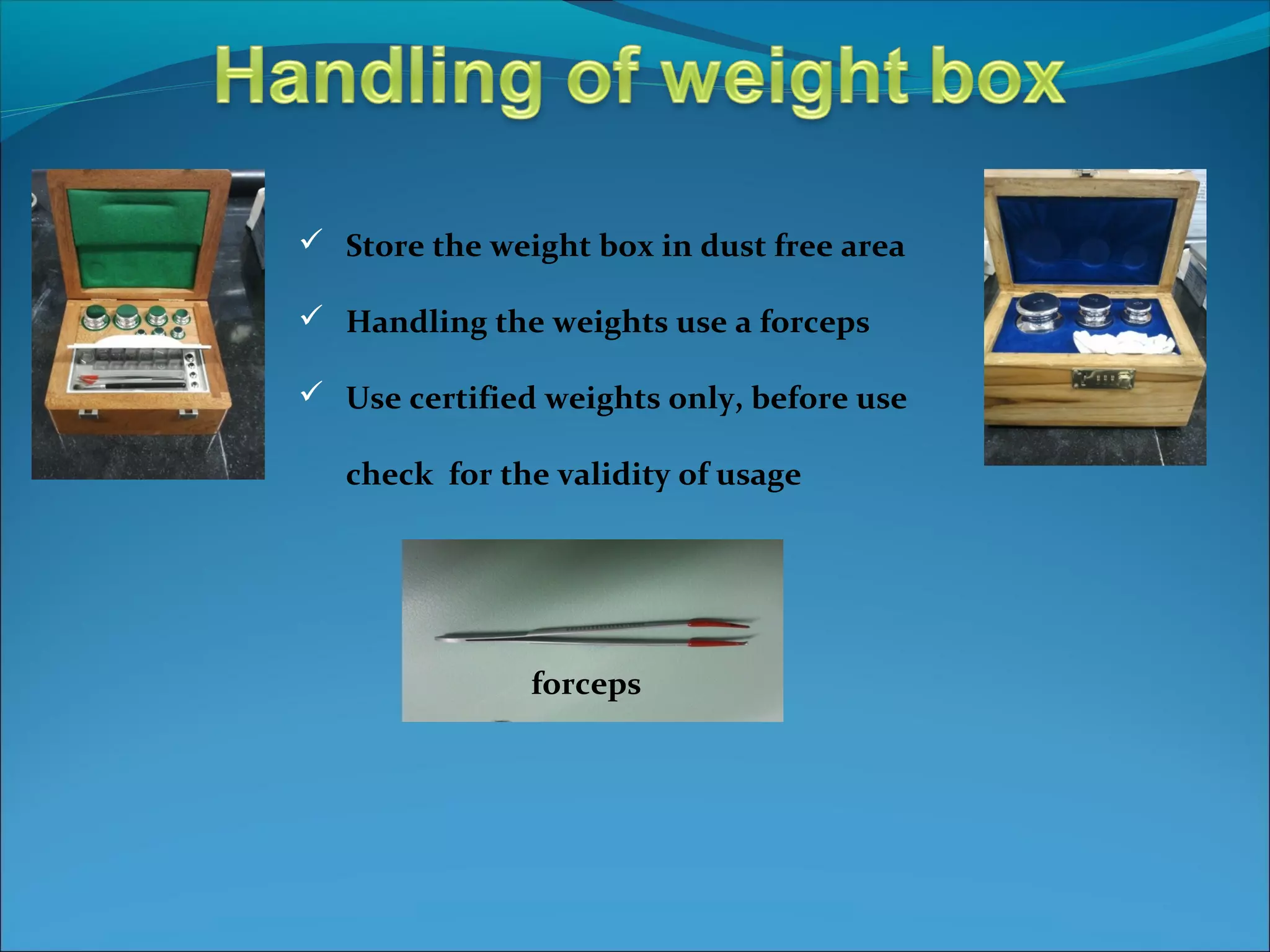 Handling of weight box

✓ Store the weight box in dust free area

✓ Handling the weights use a forceps

✓ Use certified weights only, before use check for the validity of usage

forceps